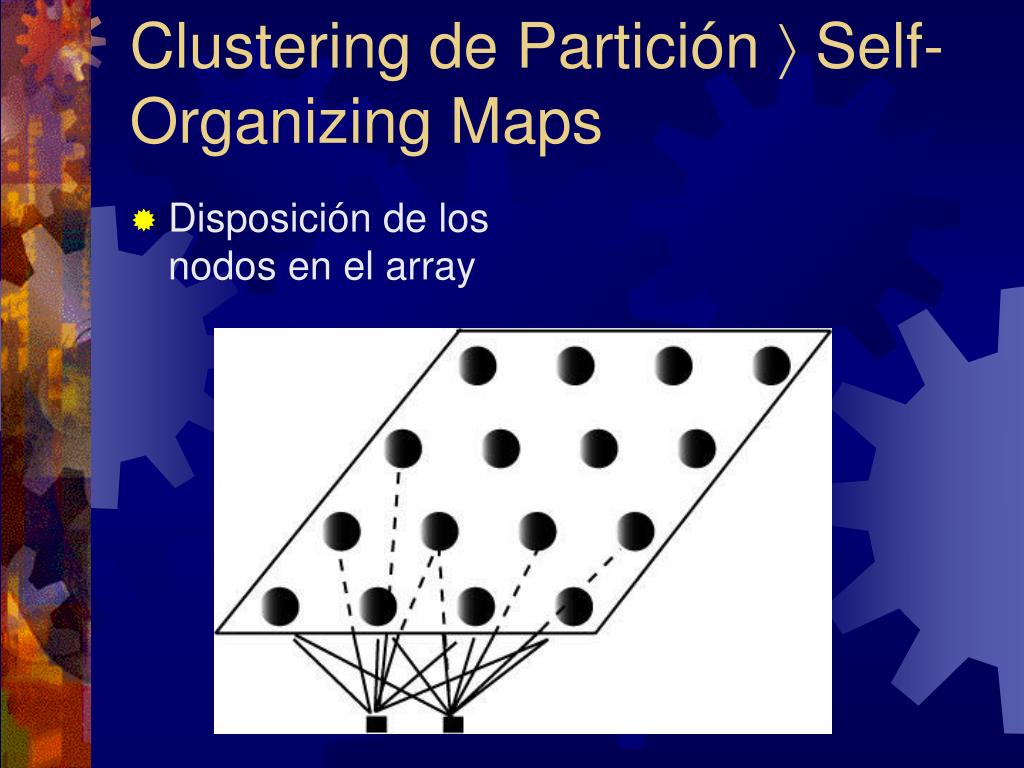 Clustering de Partición 〉 Self-Organizing Maps

Disposición de los nodos en el array